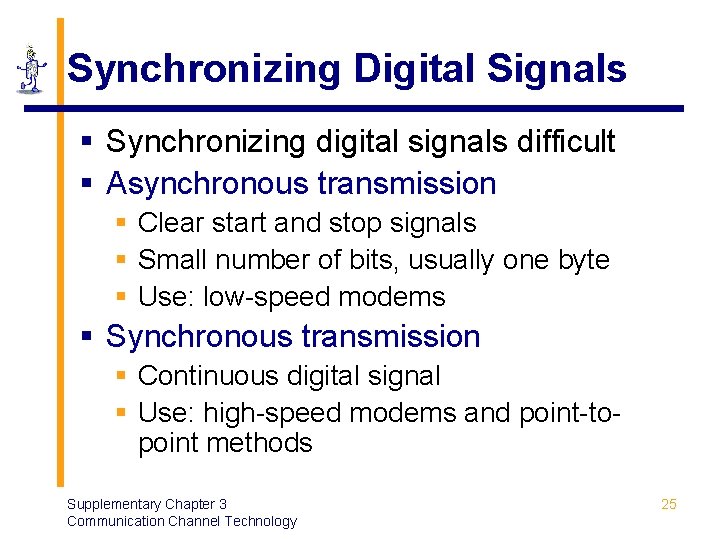 Synchronizing Digital Signals

▪ Synchronizing digital signals difficult
▪ Asynchronous transmission
  ▪ Clear start and stop signals
  ▪ Small number of bits, usually one byte
  ▪ Use: low-speed modems
▪ Synchronous transmission
  ▪ Continuous digital signal
  ▪ Use: high-speed modems and point-to-point methods

Supplementary Chapter 3
Communication Channel Technology

25